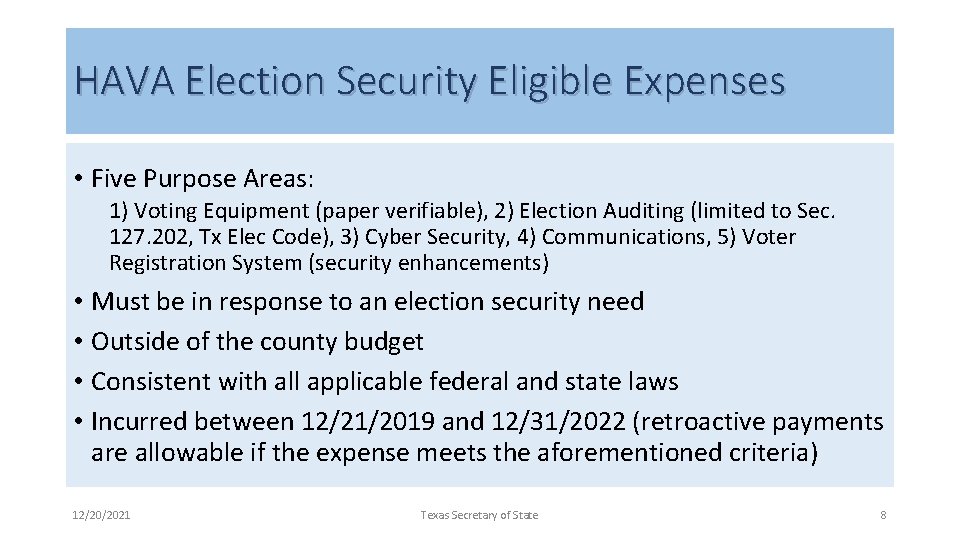 HAVA Election Security Eligible Expenses

• Five Purpose Areas:

1) Voting Equipment (paper verifiable), 2) Election Auditing (limited to Sec. 127.202, Tx Elec Code), 3) Cyber Security, 4) Communications, 5) Voter Registration System (security enhancements)

• Must be in response to an election security need
• Outside of the county budget
• Consistent with all applicable federal and state laws
• Incurred between 12/21/2019 and 12/31/2022 (retroactive payments are allowable if the expense meets the aforementioned criteria)

12/20/2021

Texas Secretary of State

8